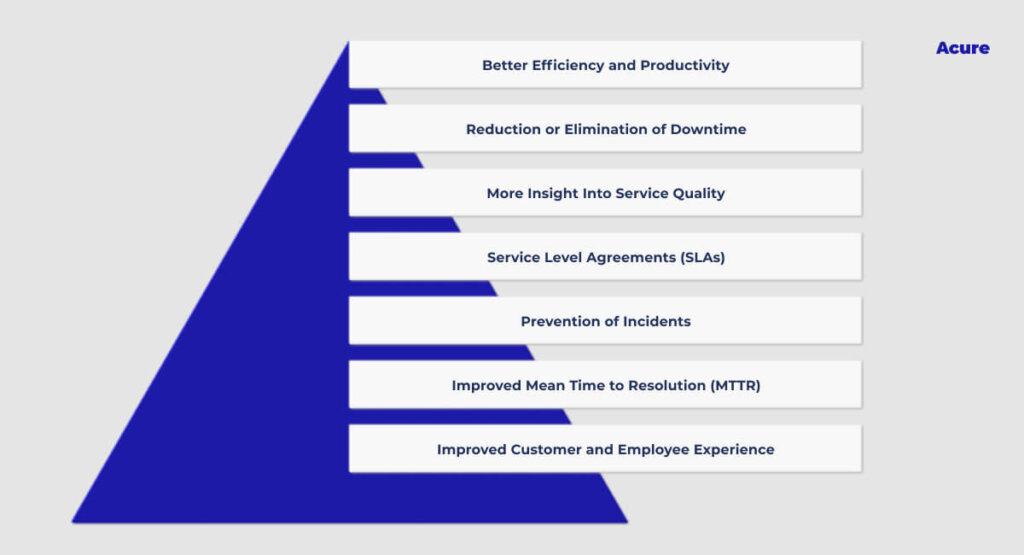 Acure

Better Efficiency and Productivity

Reduction or Elimination of Downtime

More Insight Into Service Quality

Service Level Agreements (SLAs)

Prevention of Incidents

Improved Mean Time to Resolution (MTTR)

Improved Customer and Employee Experience